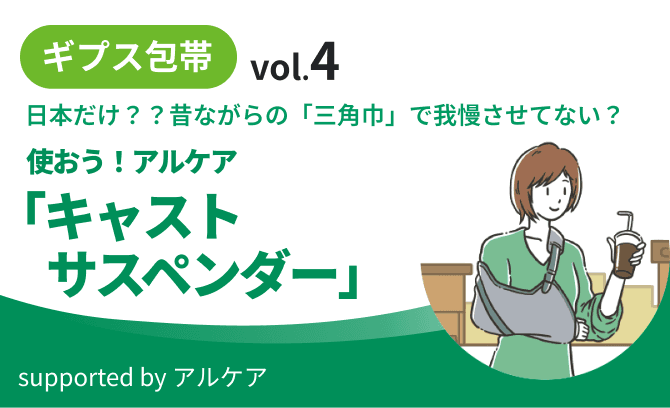 ギプス包帯 vol.4

日本だけ？？昔ながらの「三角巾」で我慢させてない？

使おう！アルケア

「キャスト
サスペンダー」

supported by アルケア